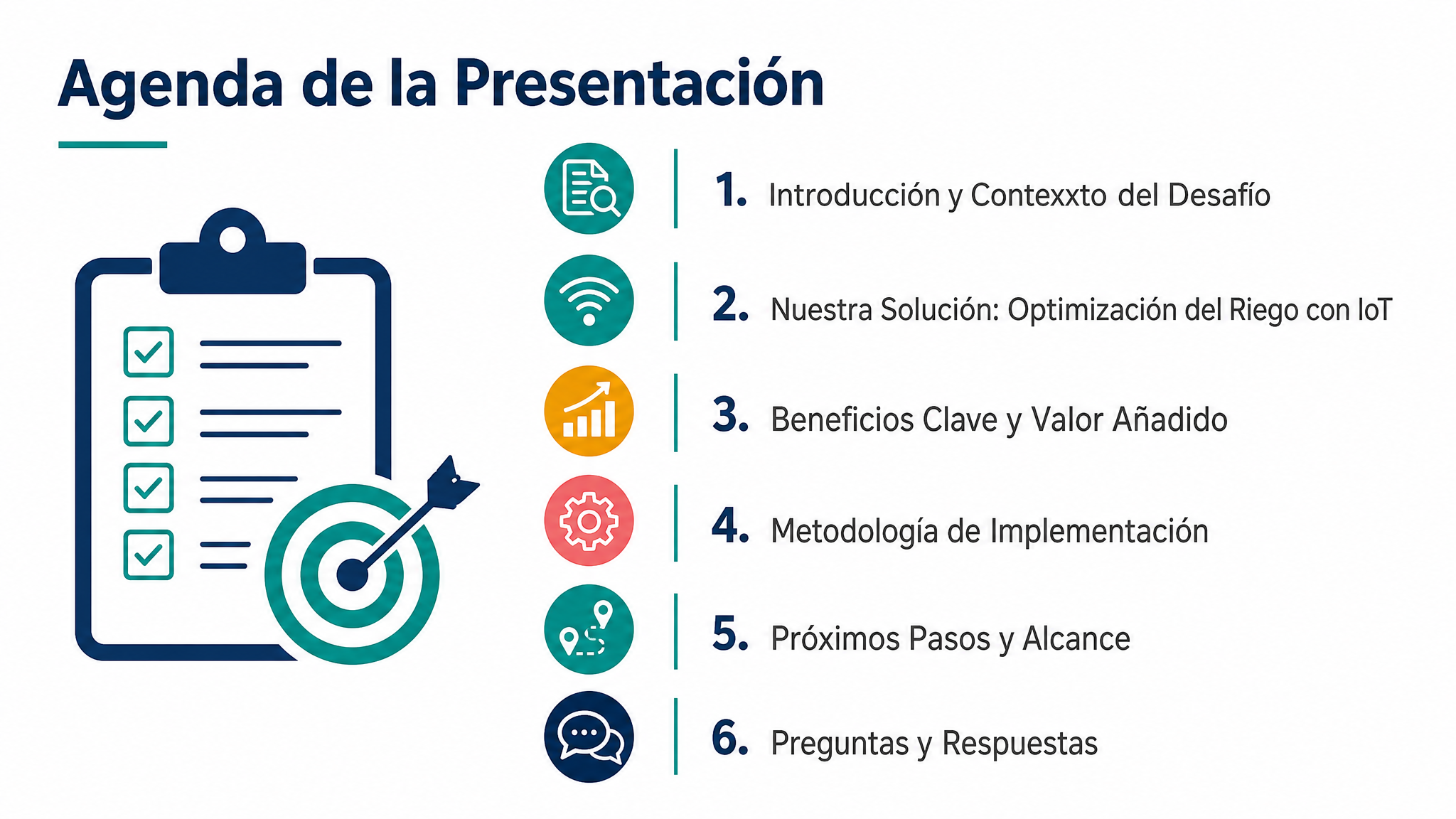 Agenda de la Presentación

1. Introducción y Contexxto del Desafío

2. Nuestra Solución: Optimización del Riego con IoT

3. Beneficios Clave y Valor Añadido

4. Metodología de Implementación

5. Próximos Pasos y Alcance

6. Preguntas y Respuestas